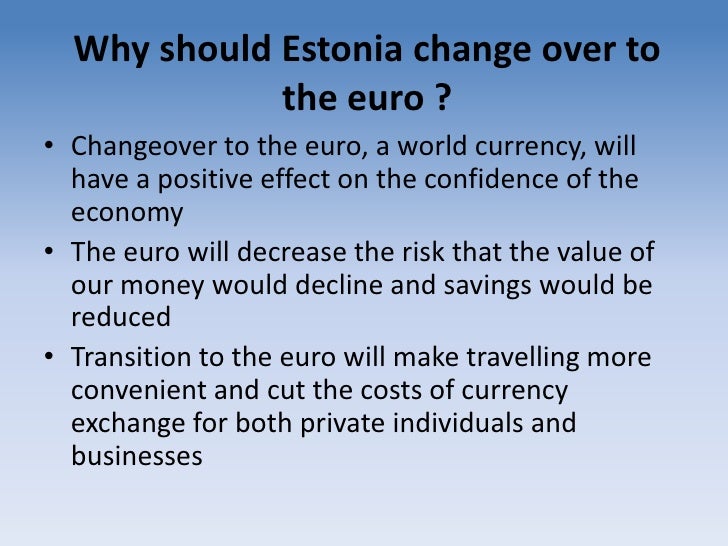 Why should Estonia change over to the euro ?

• Changeover to the euro, a world currency, will have a positive effect on the confidence of the economy
• The euro will decrease the risk that the value of our money would decline and savings would be reduced
• Transition to the euro will make travelling more convenient and cut the costs of currency exchange for both private individuals and businesses